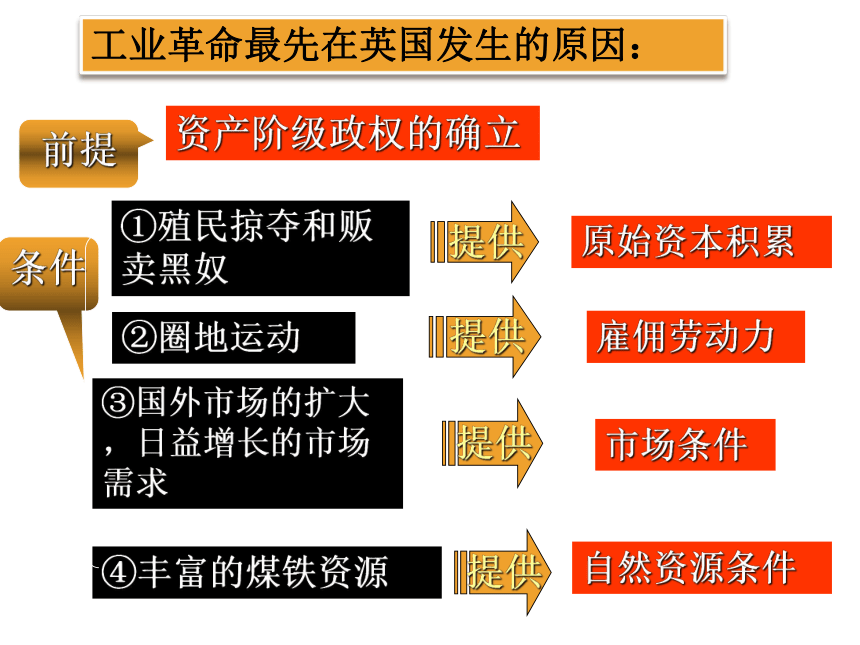 工业革命最先在英国发生的原因：

前提

资产阶级政权的确立

条件

①殖民掠夺和贩卖黑奴

提供

原始资本积累

②圈地运动

提供

雇佣劳动力

③国外市场的扩大，日益增长的市场需求

提供

市场条件

④丰富的煤铁资源

提供

自然资源条件